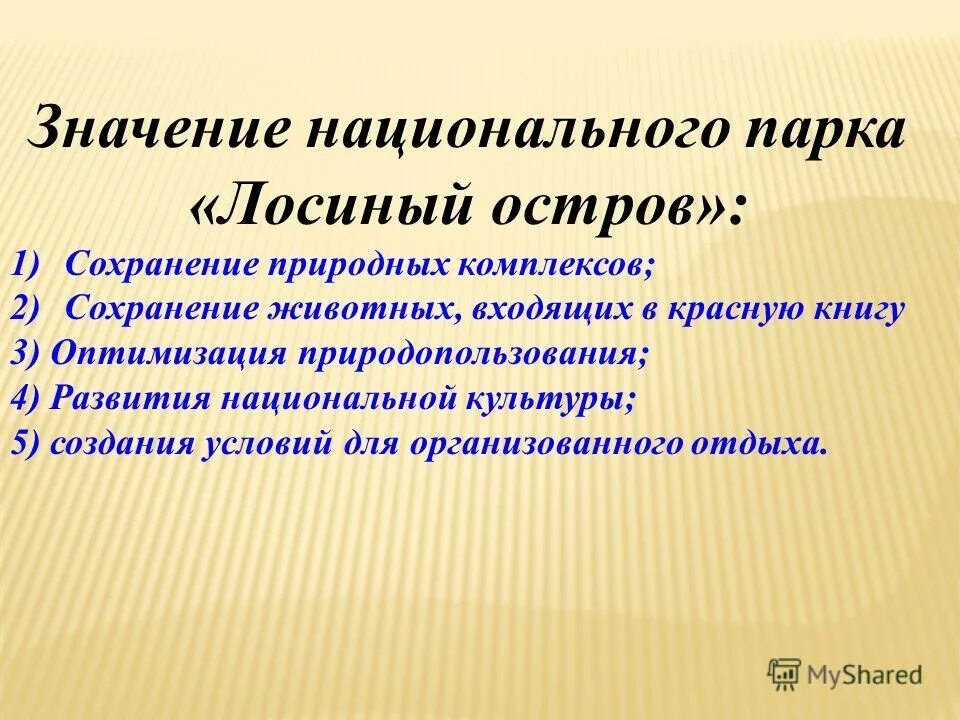 Значение национального парка «Лосиный остров»:

1) Сохранение природных комплексов;
2) Сохранение животных, входящих в красную книгу
3) Оптимизация природопользования;
4) Развития национальной культуры;
5) создания условий для организованного отдыха.

MyShared